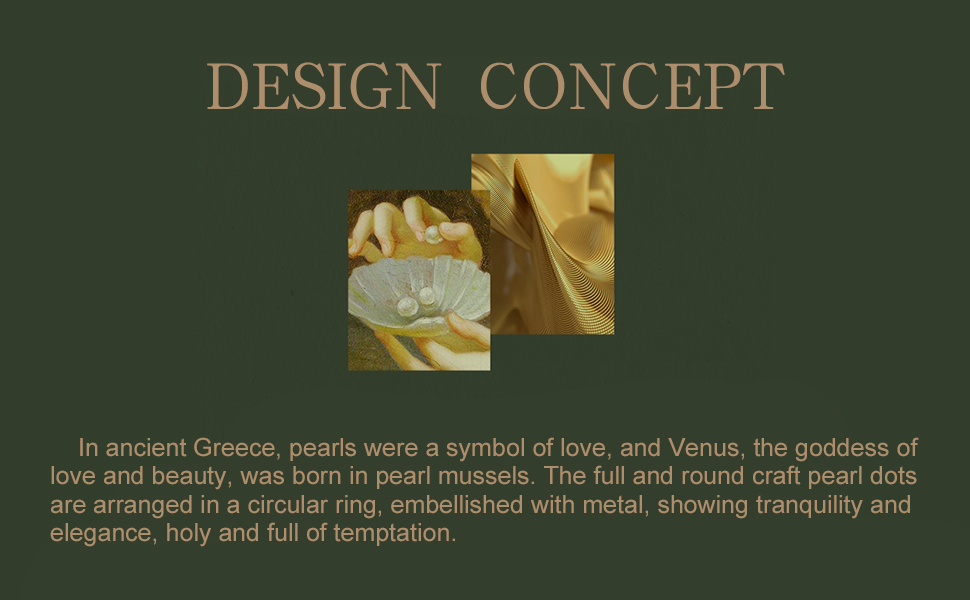 DESIGN CONCEPT

In ancient Greece, pearls were a symbol of love, and Venus, the goddess of love and beauty, was born in pearl mussels. The full and round craft pearl dots are arranged in a circular ring, embellished with metal, showing tranquility and elegance, holy and full of temptation.